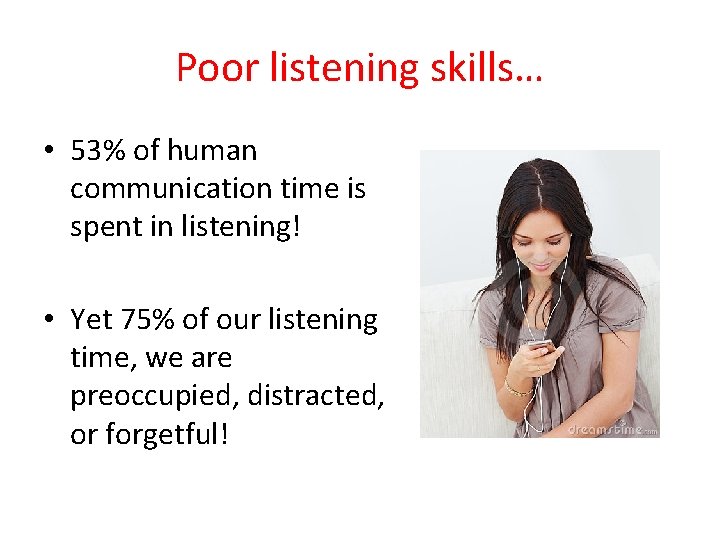 Poor listening skills…

• 53% of human communication time is spent in listening!

• Yet 75% of our listening time, we are preoccupied, distracted, or forgetful!

dreamstime.com